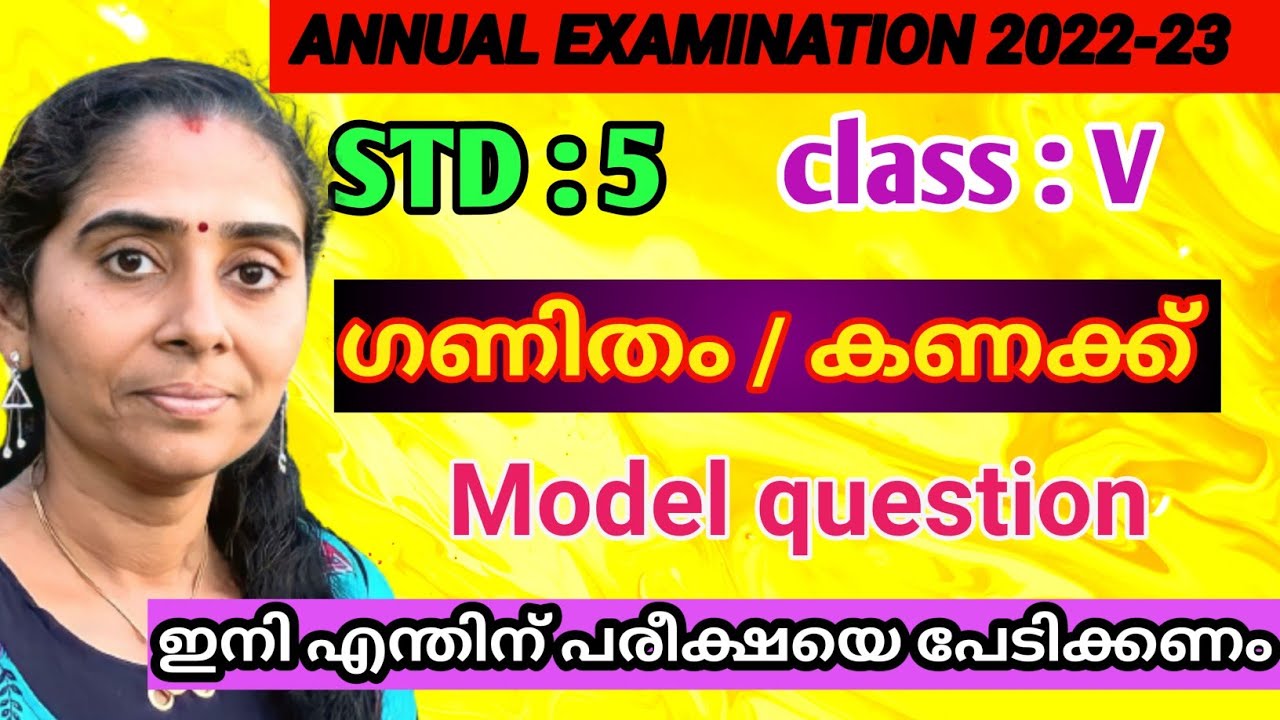 ANNUAL EXAMINATION 2022-23

STD : 5

class : V

ഗണിതം / കണക്ക്

Model question

ഇനി എന്തിന് പരീക്ഷയെ പേടിക്കണം